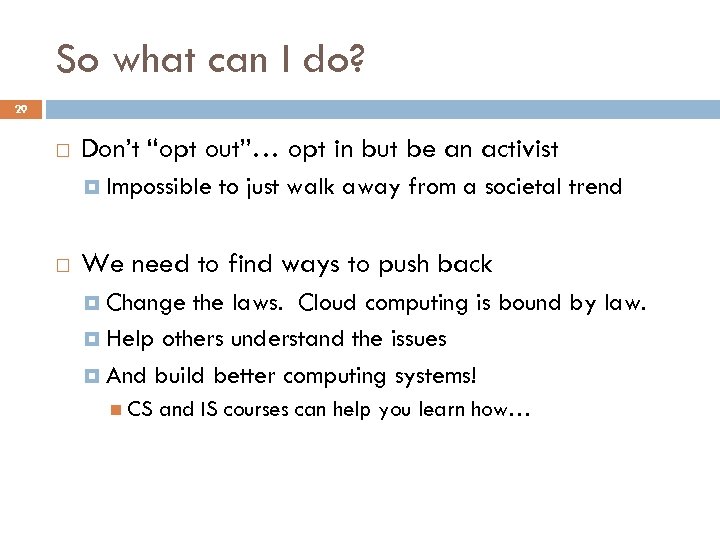 So what can I do?

29

Don't "opt out"… opt in but be an activist

Impossible to just walk away from a societal trend

We need to find ways to push back

Change the laws. Cloud computing is bound by law.

Help others understand the issues

And build better computing systems!

CS and IS courses can help you learn how…